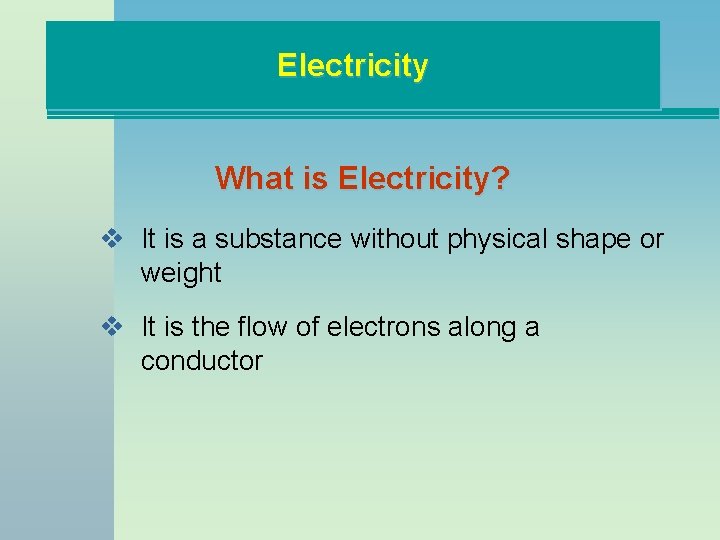 Electricity

What is Electricity?

❖ It is a substance without physical shape or weight

❖ It is the flow of electrons along a conductor